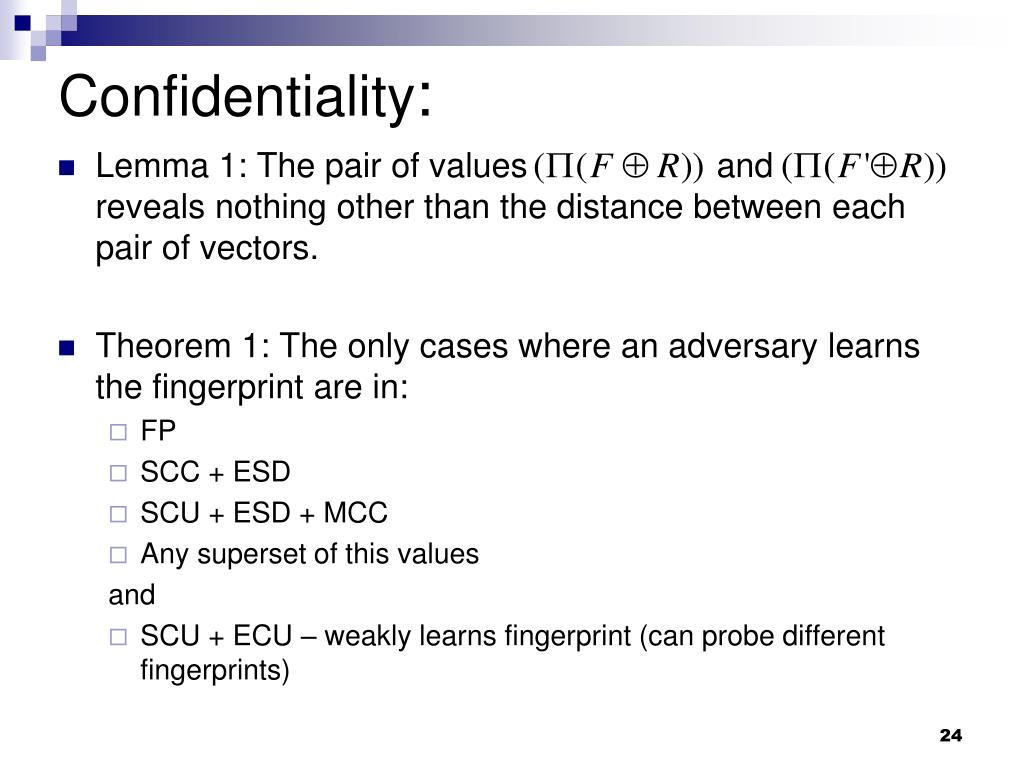 Confidentiality:

Lemma 1: The pair of values $(\Pi(F \oplus R))$ and $(\Pi(F' \oplus R))$ reveals nothing other than the distance between each pair of vectors.

Theorem 1: The only cases where an adversary learns the fingerprint are in:

FP

SCC + ESD

SCU + ESD + MCC

Any superset of this values

and

SCU + ECU – weakly learns fingerprint (can probe different fingerprints)

24